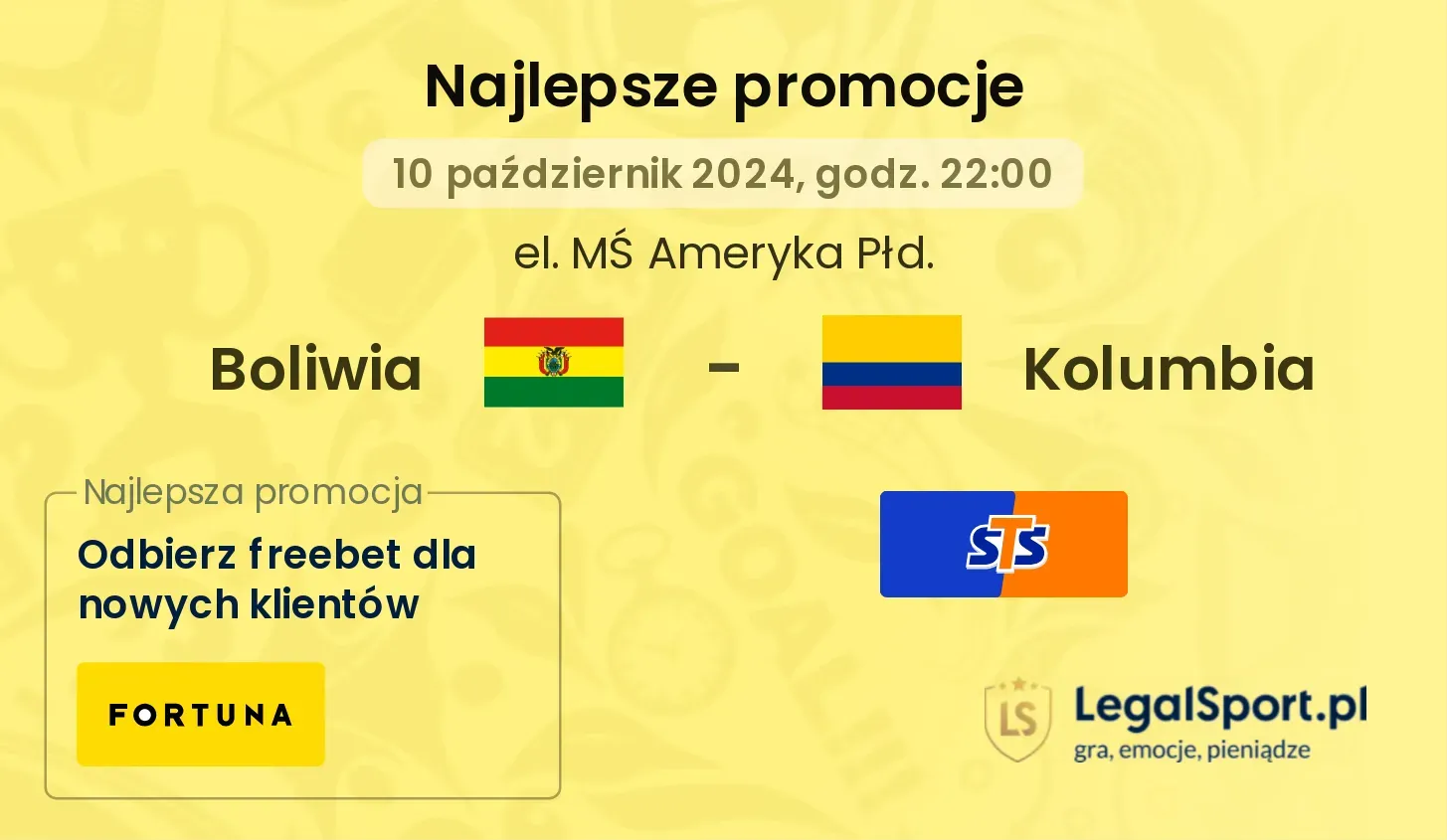 Najlepsze promocje

10 październik 2024, godz. 22:00

el. MŚ Ameryka Płd.

Boliwia - Kolumbia

Najlepsza promocja

Odbierz freebet dla nowych klientów

FORTUNA

STS

LS

LegalSport.pl
gra, emocje, pieniądze